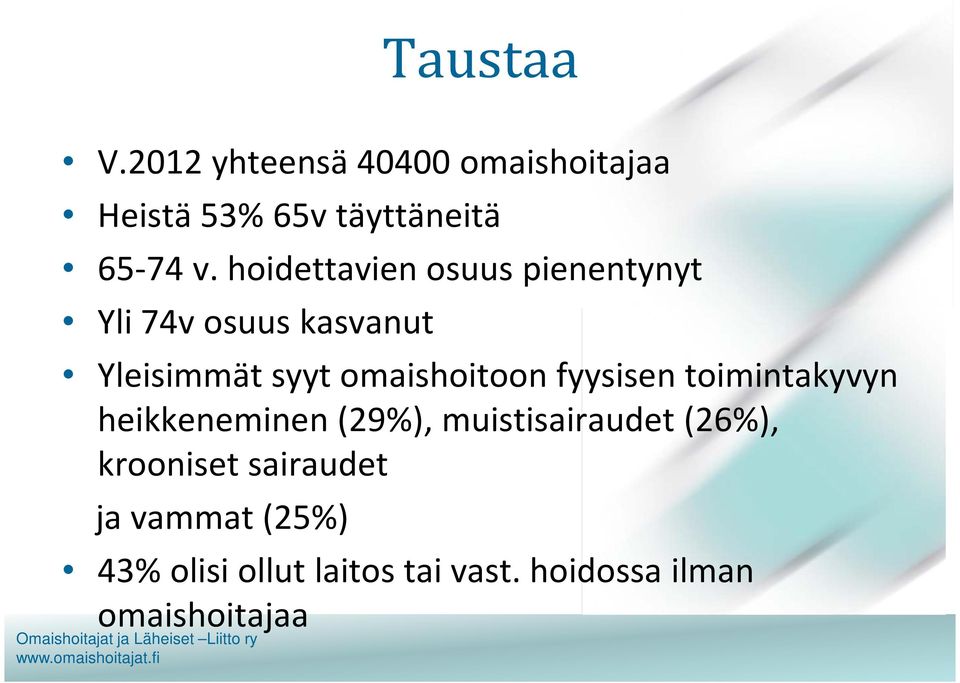 Taustaa

• V.2012 yhteensä 40400 omaishoitajaa
• Heistä 53% 65v täyttäneitä
• 65-74 v. hoidettavien osuus pienentynyt
• Yli 74v osuus kasvanut
• Yleisimmät syyt omaishoitoon fyysisen toimintakyvyn heikkeneminen (29%), muistisairaudet (26%), krooniset sairaudet

ja vammat (25%)
• 43% olisi ollut laitos tai vast. hoidossa ilman omaishoitajaa

Omaishoitajat ja Läheiset –Liitto ry
www.omaishoitajat.fi